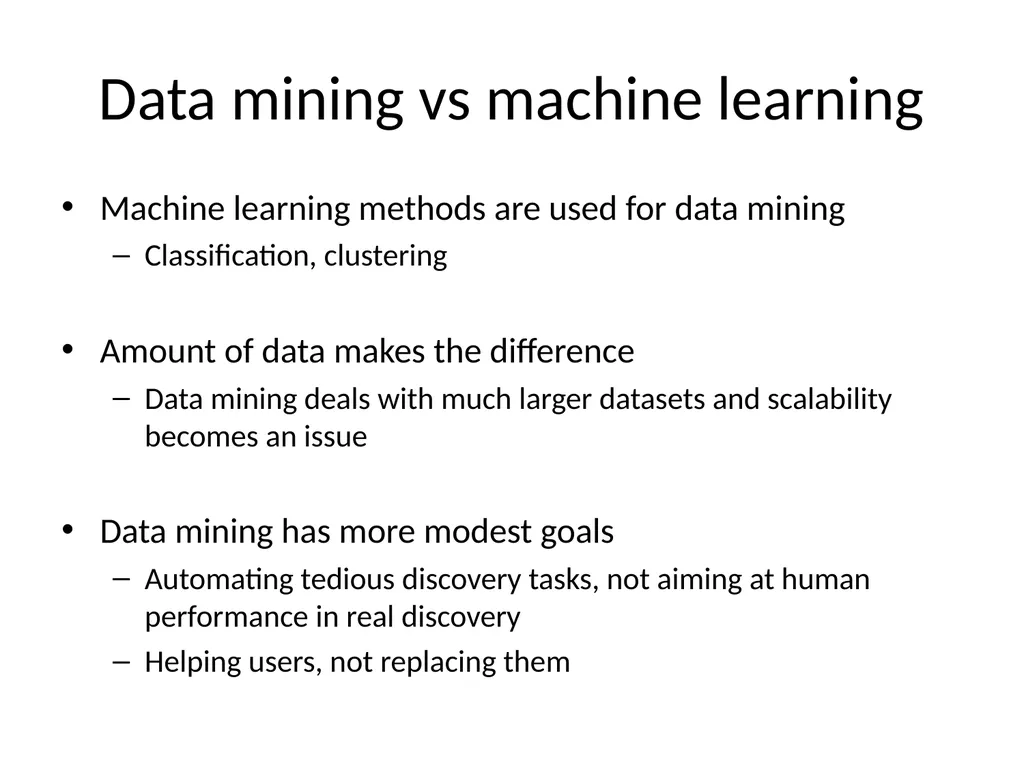 Data mining vs machine learning

• Machine learning methods are used for data mining
– Classification, clustering

• Amount of data makes the difference
– Data mining deals with much larger datasets and scalability becomes an issue

• Data mining has more modest goals
– Automating tedious discovery tasks, not aiming at human performance in real discovery
– Helping users, not replacing them